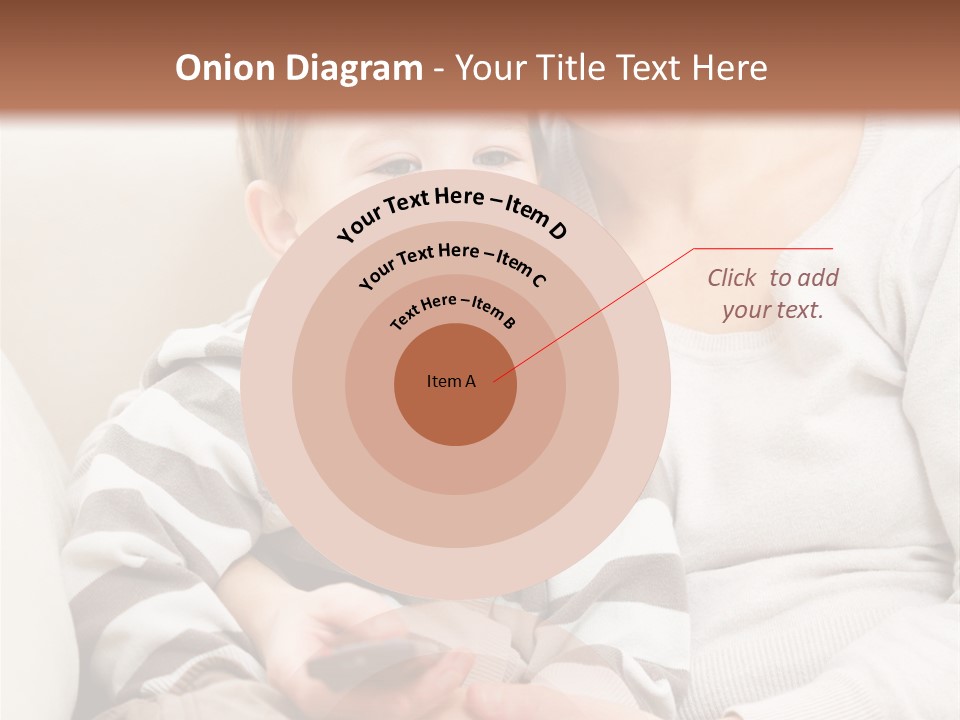 Onion Diagram - Your Title Text Here

Your Text Here – Item D

Your Text Here – Item C

Text Here – Item B

Item A

Click to add your text.